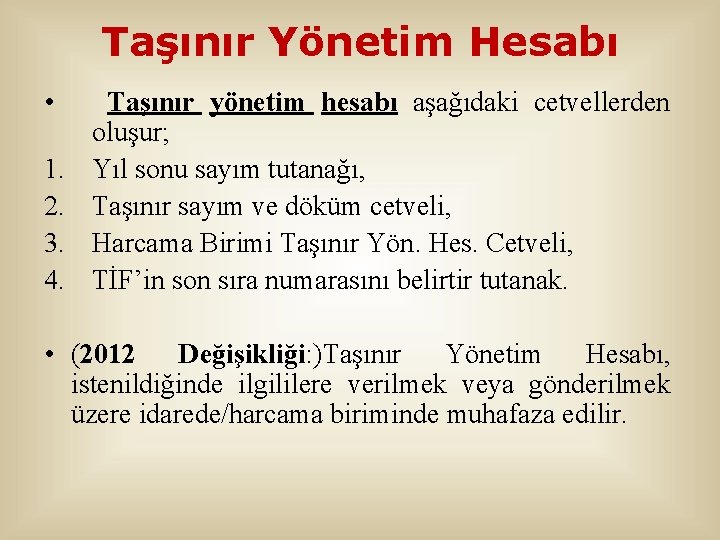 Taşınır Yönetim Hesabı

• Taşınır yönetim hesabı aşağıdaki cetvellerden oluşur;

1. Yıl sonu sayım tutanağı,
2. Taşınır sayım ve döküm cetveli,
3. Harcama Birimi Taşınır Yön. Hes. Cetveli,
4. TİF'in son sıra numarasını belirtir tutanak.

• (2012 Değişikliği:)Taşınır Yönetim Hesabı, istenildiğinde ilgililere verilmek veya gönderilmek üzere idarede/harcama biriminde muhafaza edilir.